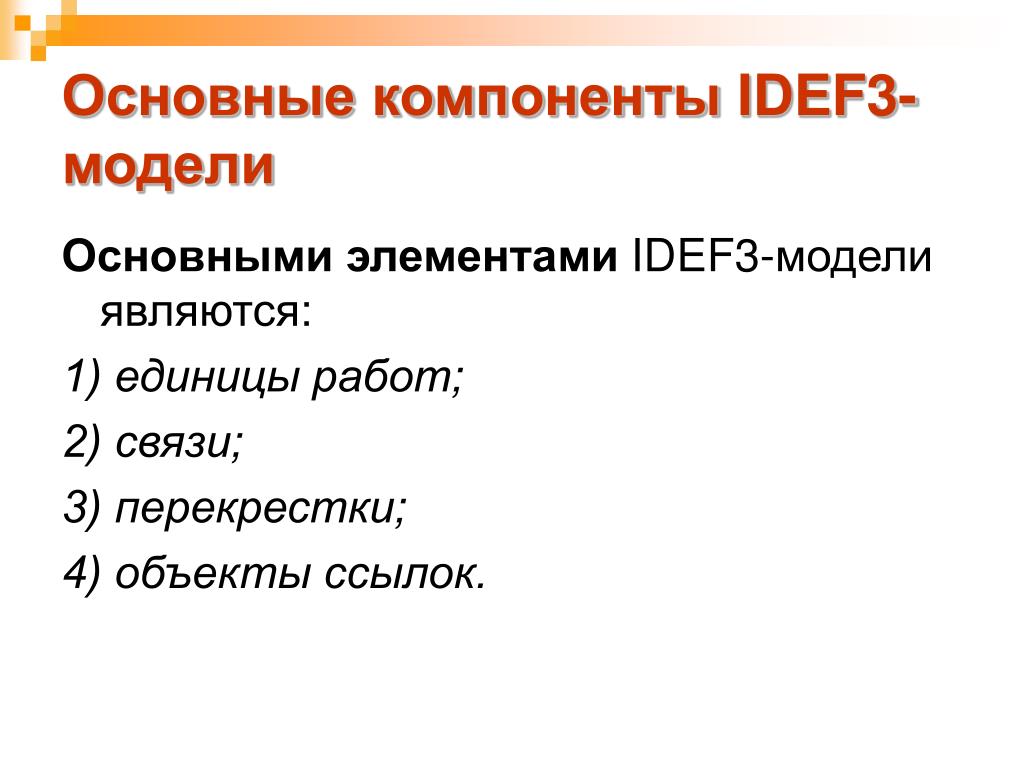 Основные компоненты IDEF3-модели

Основными элементами IDEF3-модели являются:

1) единицы работ;

2) связи;

3) перекрестки;

4) объекты ссылок.